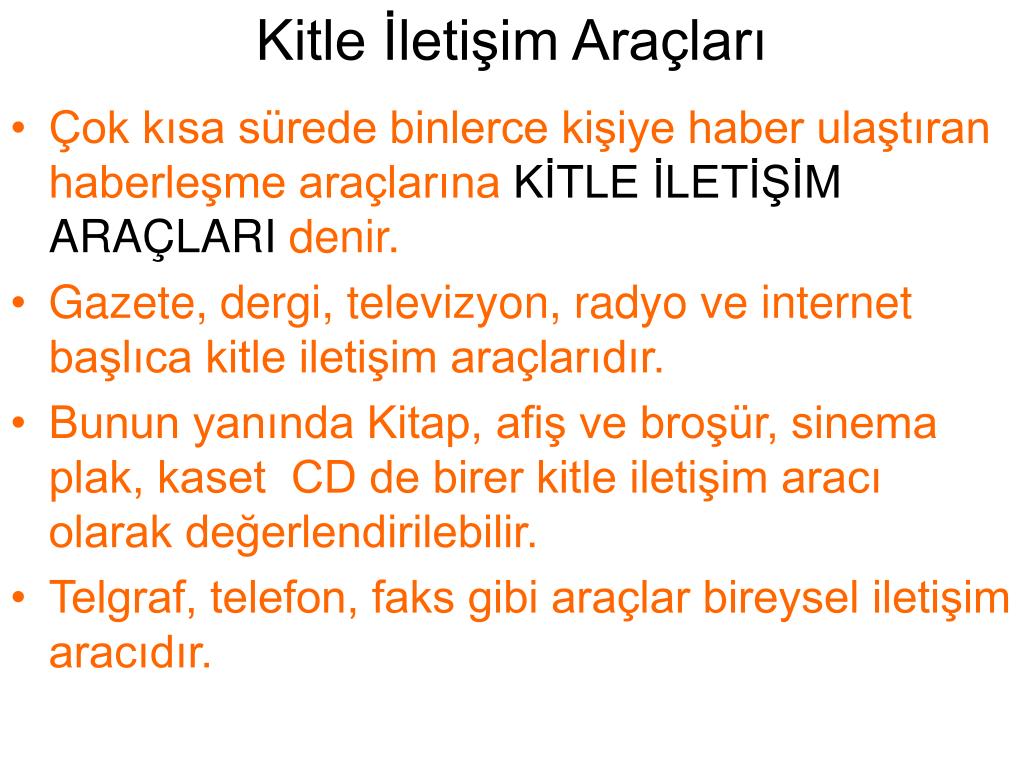 Kitle İletişim Araçları

• Çok kısa sürede binlerce kişiye haber ulaştıran haberleşme araçlarına KİTLE İLETİŞİM ARAÇLARI denir.
• Gazete, dergi, televizyon, radyo ve internet başlıca kitle iletişim araçlarıdır.
• Bunun yanında Kitap, afiş ve broşür, sinema plak, kaset  CD de birer kitle iletişim aracı olarak değerlendirilebilir.
• Telgraf, telefon, faks gibi araçlar bireysel iletişim aracıdır.